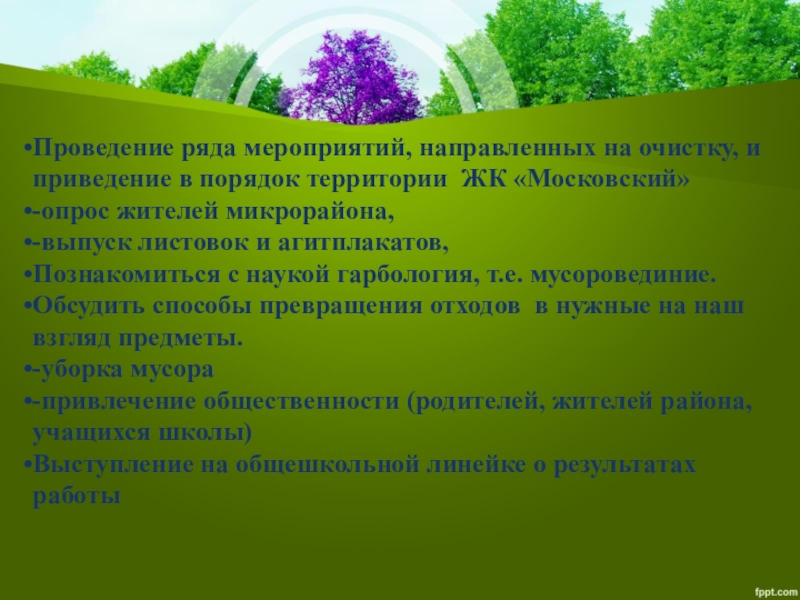 •Проведение ряда мероприятий, направленных на очистку, и приведение в порядок территории ЖК «Московский»
•-опрос жителей микрорайона,
•-выпуск листовок и агитплакатов,
•Познакомиться с наукой гарбология, т.е. мусоровединие.
•Обсудить способы превращения отходов в нужные на наш взгляд предметы.
•-уборка мусора
•-привлечение общественности (родителей, жителей района, учащихся школы)
•Выступление на общешкольной линейке о результатах работы

fppt.com